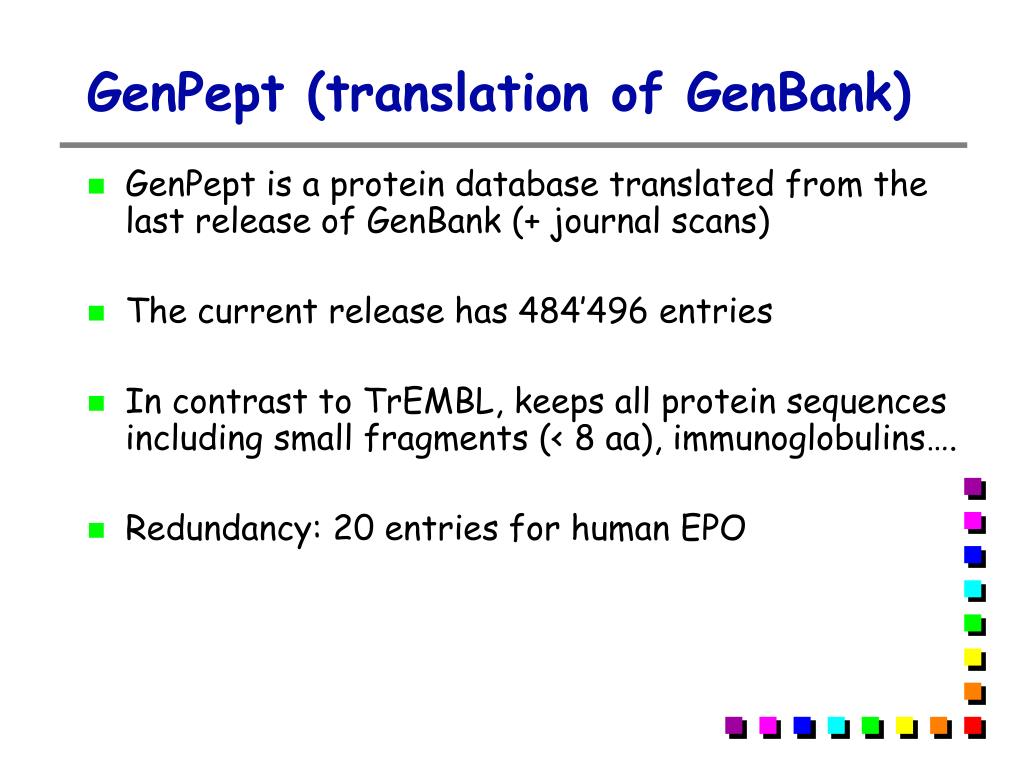 GenPept (translation of GenBank)

GenPept is a protein database translated from the last release of GenBank (+ journal scans)

The current release has 484’496 entries

In contrast to TrEMBL, keeps all protein sequences including small fragments (< 8 aa), immunoglobulins….

Redundancy: 20 entries for human EPO